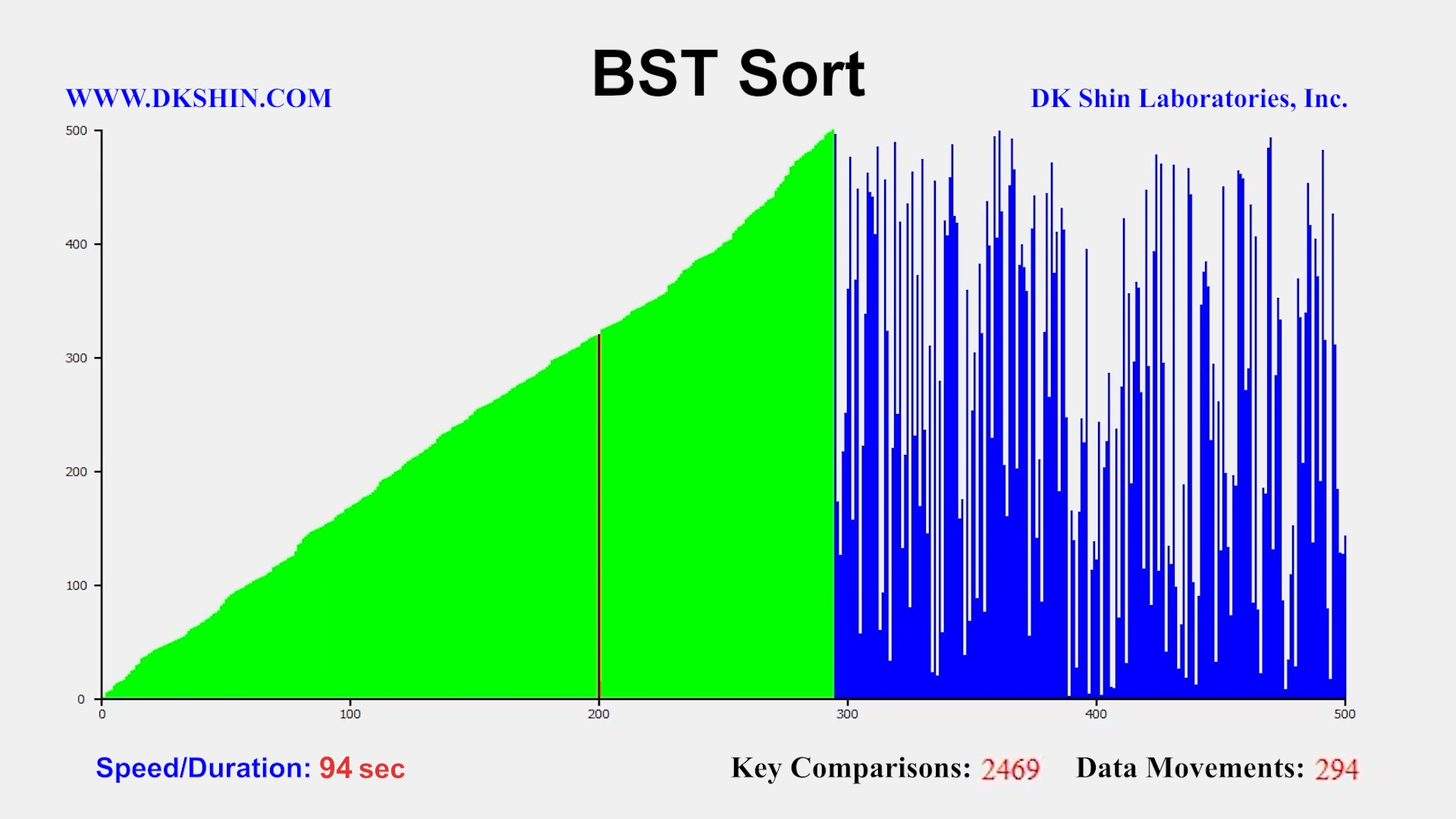 BST Sort

WWW.DKSHIN.COM

DK Shin Laboratories, Inc.

500
400
300
200
100
0

0
100
200
300
400
500

Speed/Duration: 94 sec

Key Comparisons: 2469 Data Movements: 294